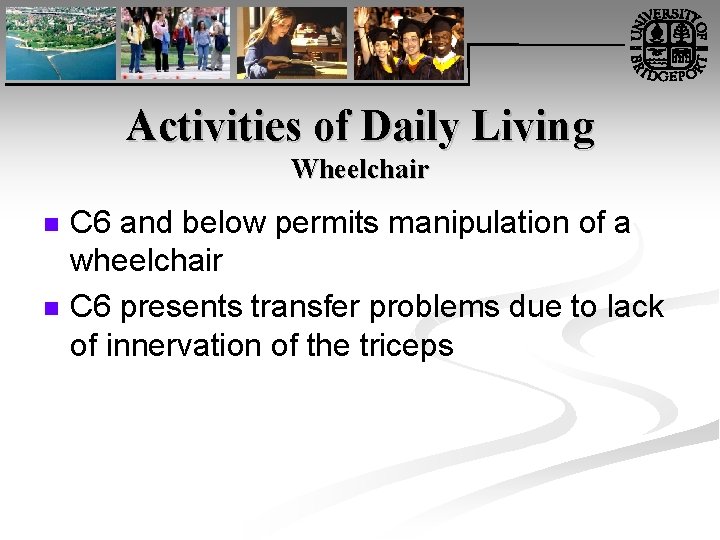 UNIVERSITY OF BRIDGEPORT

Activities of Daily Living
Wheelchair

C6 and below permits manipulation of a wheelchair

C6 presents transfer problems due to lack of innervation of the triceps